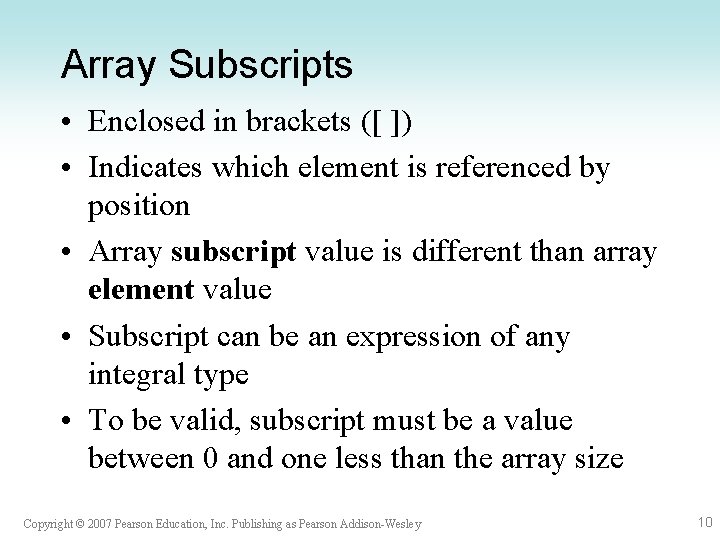 Array Subscripts

• Enclosed in brackets ([ ])

• Indicates which element is referenced by position

• Array **subscript** value is different than array **element** value

• Subscript can be an expression of any integral type

• To be valid, subscript must be a value between 0 and one less than the array size

Copyright © 2007 Pearson Education, Inc. Publishing as Pearson Addison-Wesley

10